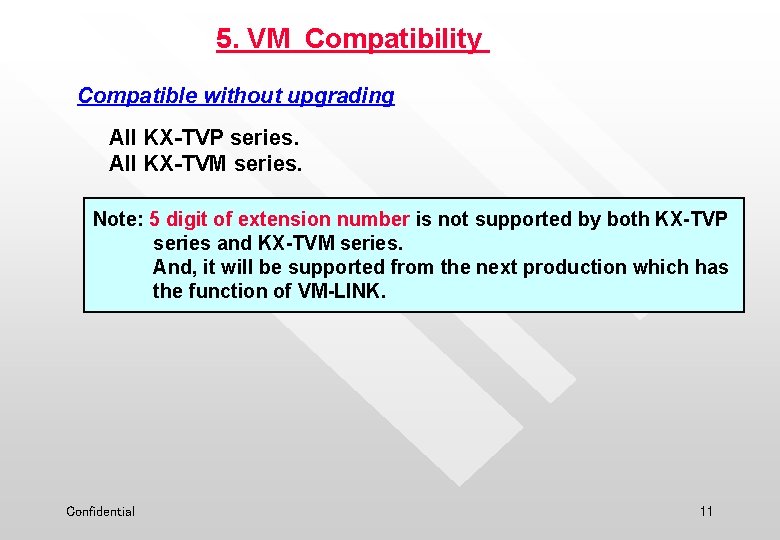 5. VM Compatibility

Compatible without upgrading

All KX-TVP series.
All KX-TVM series.

Note: 5 digit of extension number is not supported by both KX-TVP series and KX-TVM series.
And, it will be supported from the next production which has the function of VM-LINK.

Confidential

11